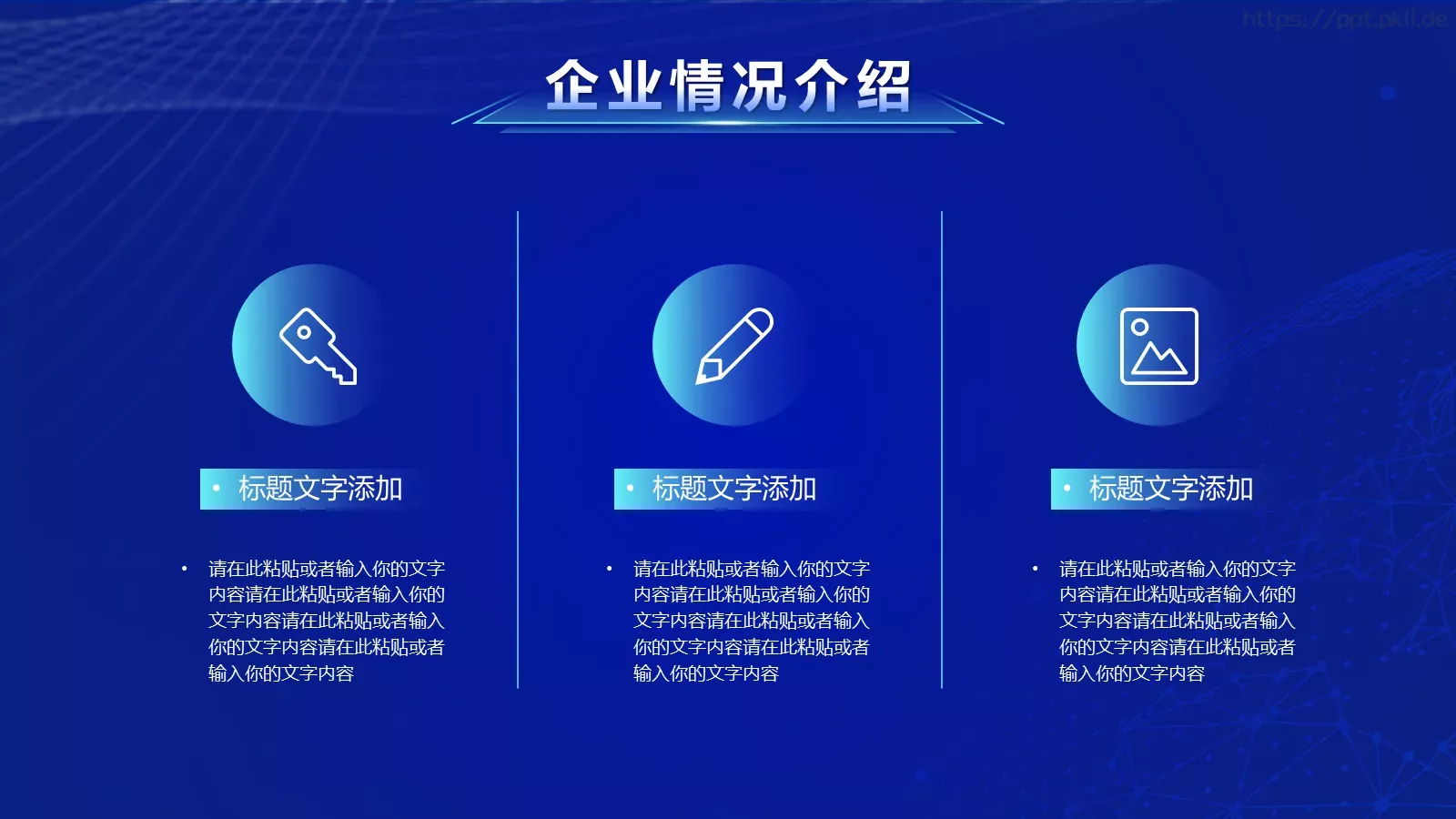 https://ppt.pkll.de

企业情况介绍

• 标题文字添加

• 请在此粘贴或者输入你的文字内容请在此粘贴或者输入你的文字内容请在此粘贴或者输入你的文字内容请在此粘贴或者输入你的文字内容

• 标题文字添加

• 请在此粘贴或者输入你的文字内容请在此粘贴或者输入你的文字内容请在此粘贴或者输入你的文字内容请在此粘贴或者输入你的文字内容

• 标题文字添加

• 请在此粘贴或者输入你的文字内容请在此粘贴或者输入你的文字内容请在此粘贴或者输入你的文字内容请在此粘贴或者输入你的文字内容